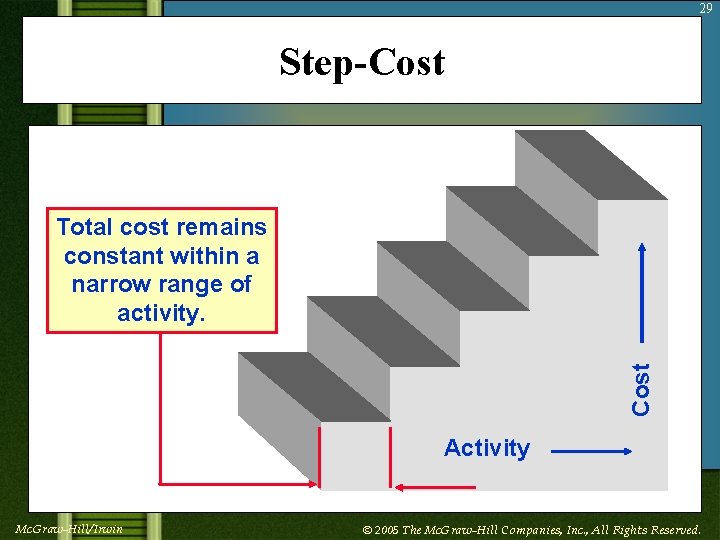 29

Step-Cost

Total cost remains constant within a narrow range of activity.

Cost

Activity

McGraw-Hill/Irwin

© 2005 The McGraw-Hill Companies, Inc., All Rights Reserved.